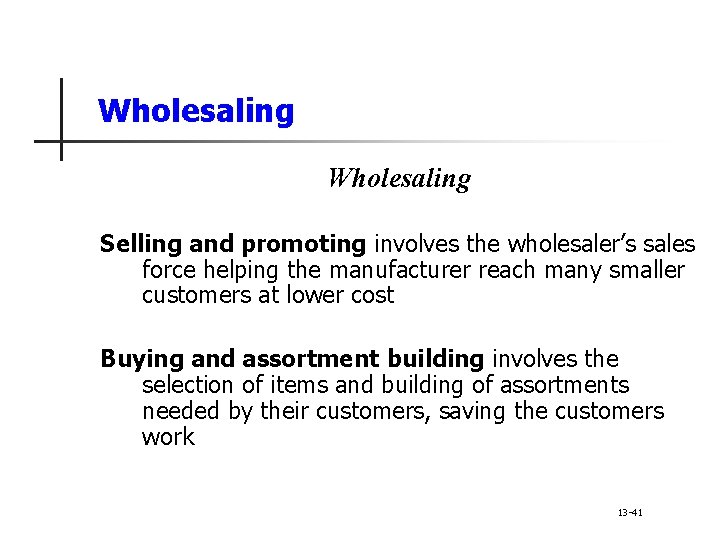 Wholesaling

Wholesaling

Selling and promoting involves the wholesaler's sales force helping the manufacturer reach many smaller customers at lower cost

Buying and assortment building involves the selection of items and building of assortments needed by their customers, saving the customers work

13-41